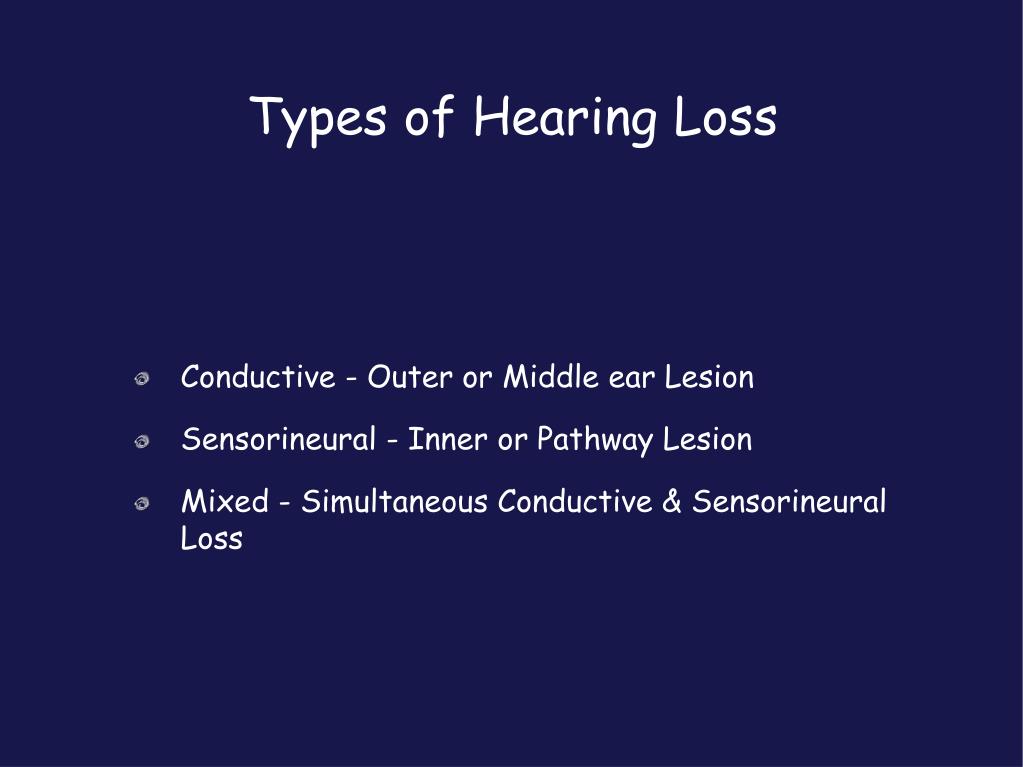 Types of Hearing Loss

- Conductive - Outer or Middle ear Lesion
- Sensorineural - Inner or Pathway Lesion
- Mixed - Simultaneous Conductive & Sensorineural Loss